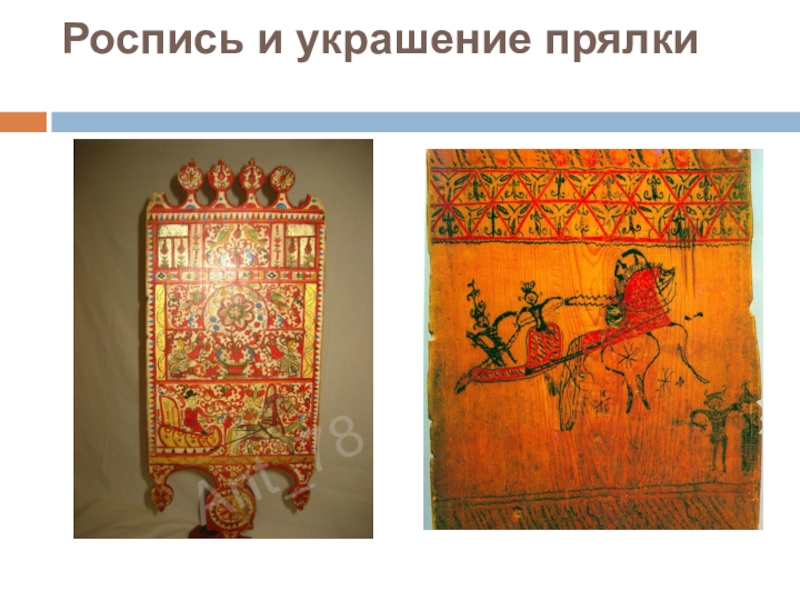 Роспись и украшение прялки

Ant_78